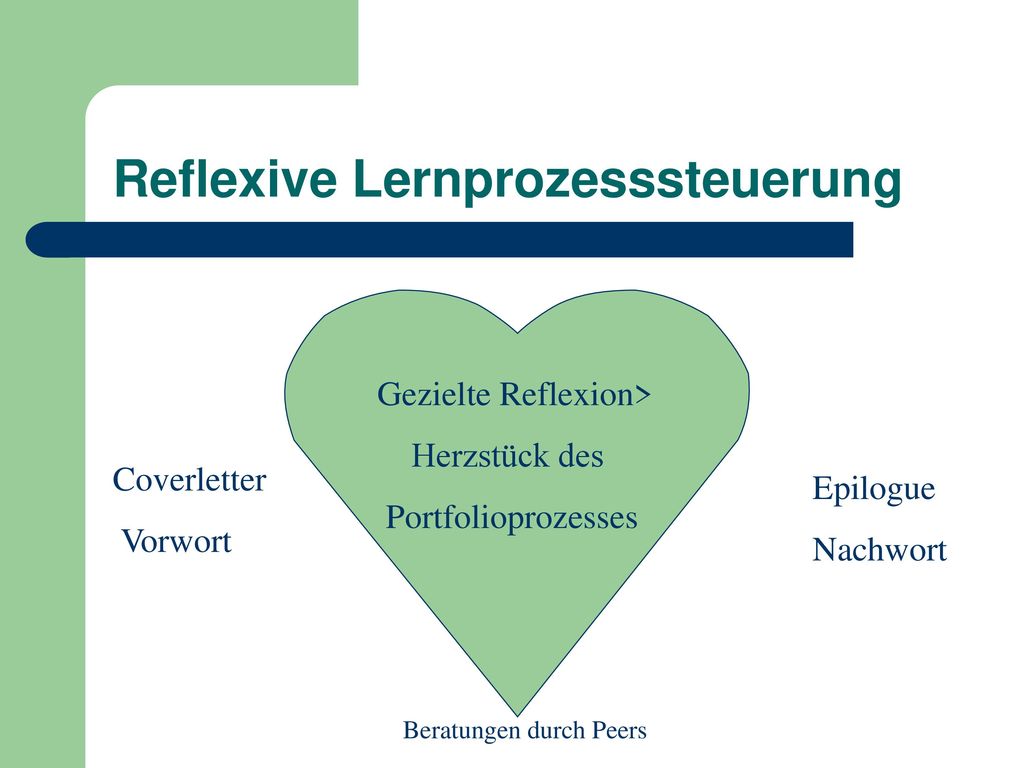 Reflexive Lernprozesssteuerung

Coverletter
Vorwort

Gezielte Reflexion>
Herzstück des
Portfolioprozesses

Epilogue
Nachwort

Beratungen durch Peers